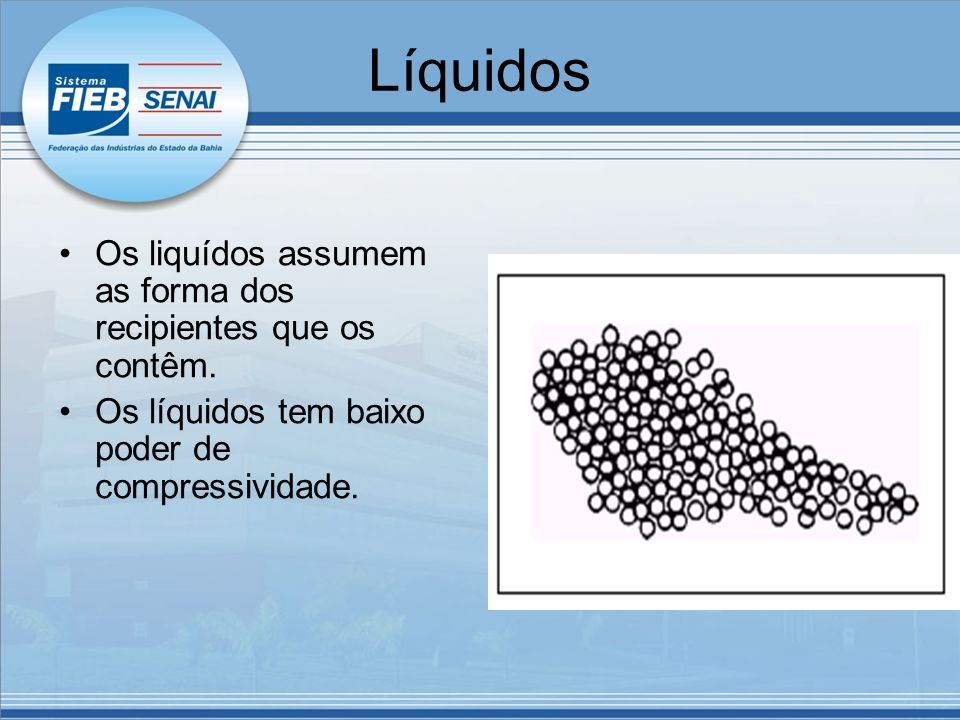 Sistema FIEB SENAI
Federação das Indústrias do Estado da Bahia

Líquidos

• Os liquídos assumem as forma dos recipientes que os contêm.
• Os líquidos tem baixo poder de compressividade.